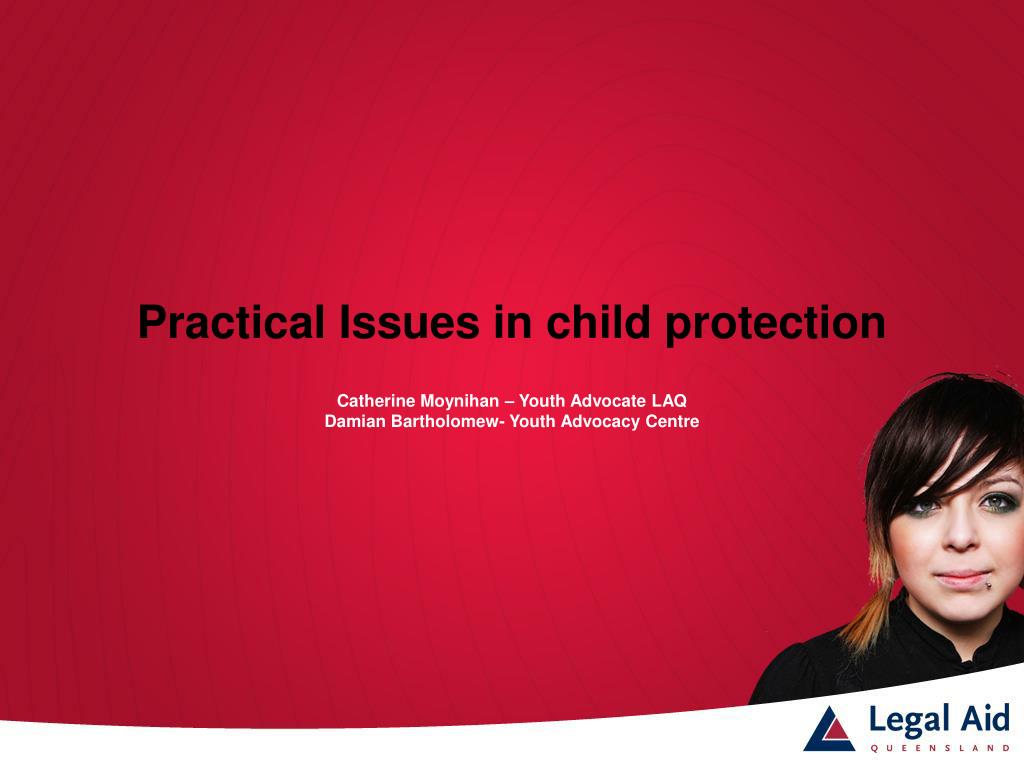 Practical Issues in child protection

Catherine Moynihan – Youth Advocate LAQ
Damian Bartholomew- Youth Advocacy Centre

Legal Aid
QUEENSLAND